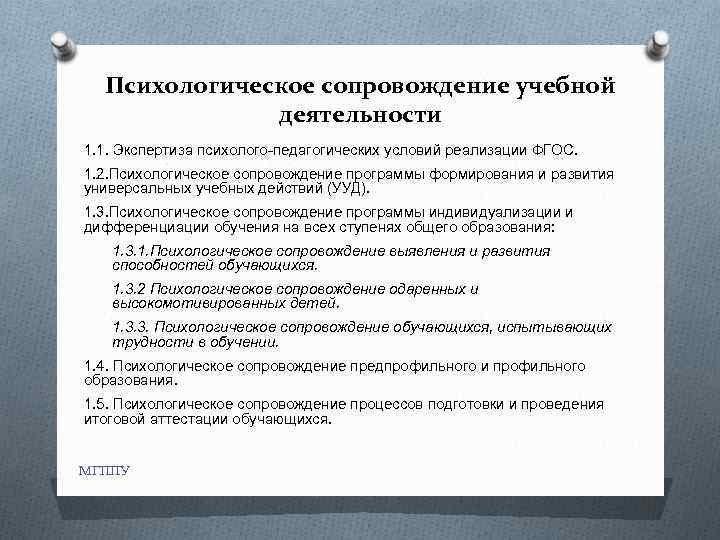 Психологическое сопровождение учебной деятельности

1.1. Экспертиза психолого-педагогических условий реализации ФГОС.

1.2.Психологическое сопровождение программы формирования и развития универсальных учебных действий (УУД).

1.3.Психологическое сопровождение программы индивидуализации и дифференциации обучения на всех ступенях общего образования:

1.3.1.Психологическое сопровождение выявления и развития способностей обучающихся.

1.3.2 Психологическое сопровождение одаренных и высокомотивированных детей.

1.3.3. Психологическое сопровождение обучающихся, испытывающих трудности в обучении.

1.4. Психологическое сопровождение предпрофильного и профильного образования.

1.5. Психологическое сопровождение процессов подготовки и проведения итоговой аттестации обучающихся.

МГППУ